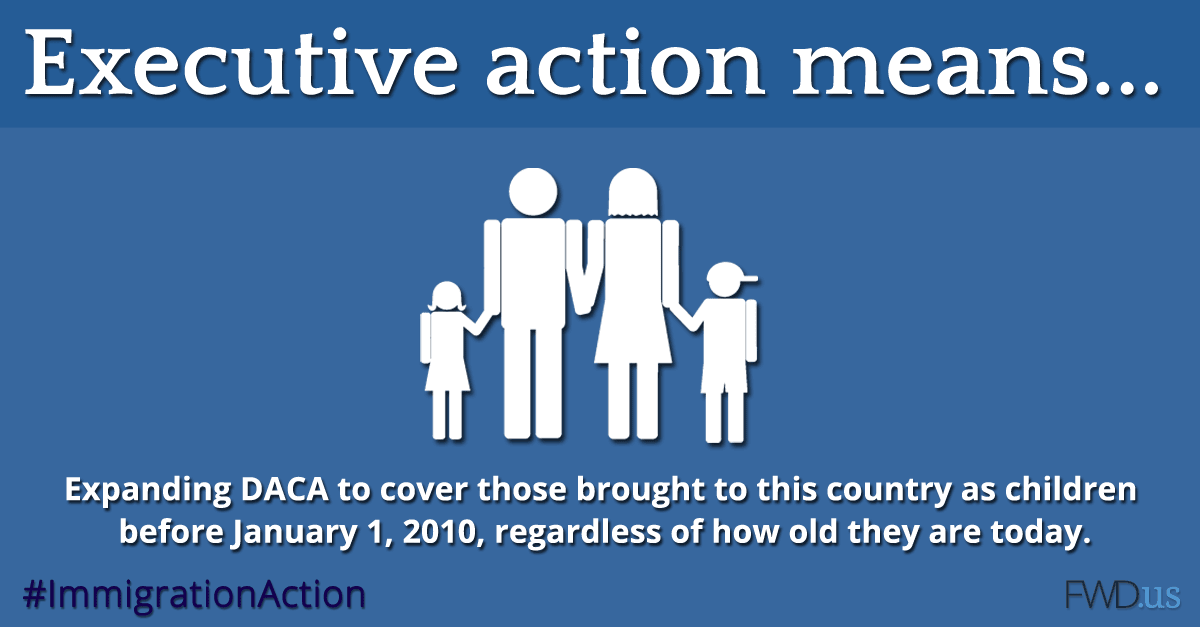 Executive action means...

Expanding DACA to cover those brought to this country as children before January 1, 2010, regardless of how old they are today.

#ImmigrationAction

FWD.us